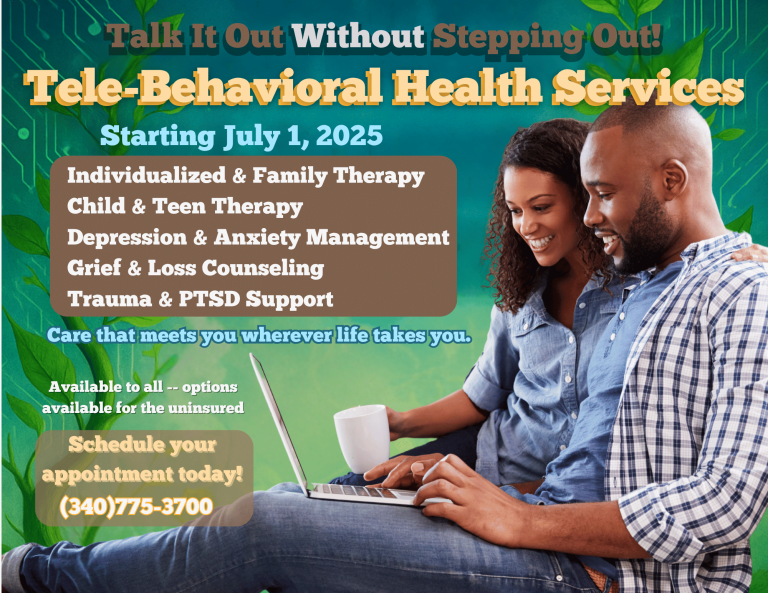 Talk It Out Without Stepping Out!

Tele-Behavioral Health Services

Starting July 1, 2025

Individualized & Family Therapy
Child & Teen Therapy
Depression & Anxiety Management
Grief & Loss Counseling
Trauma & PTSD Support

Care that meets you wherever life takes you.

Available to all -- options available for the uninsured

Schedule your appointment today!
(340)775-3700